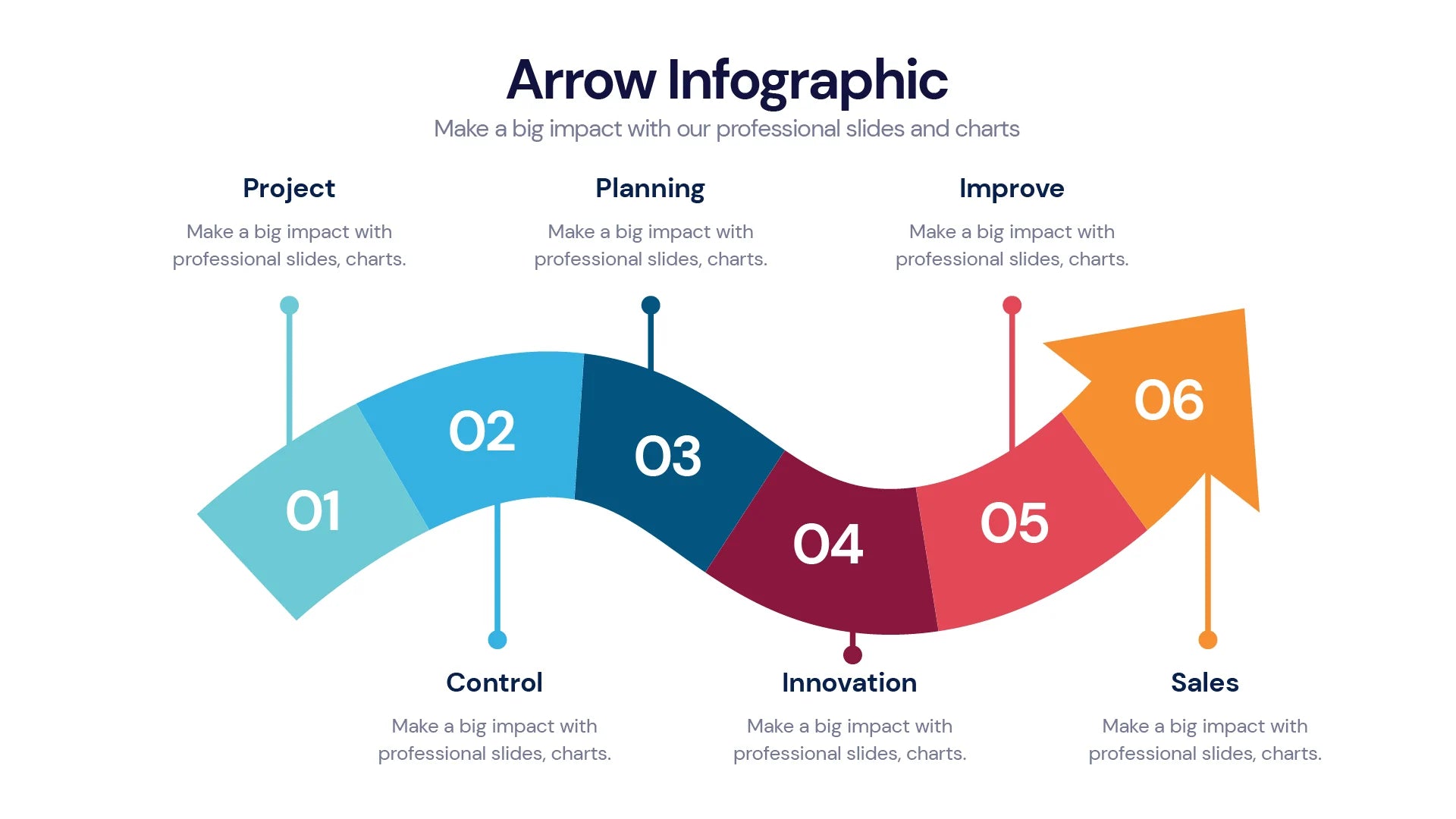 Arrow Infographic

Make a big impact with our professional slides and charts

Project

Make a big impact with professional slides, charts.

Planning

Make a big impact with professional slides, charts.

Improve

Make a big impact with professional slides, charts.

01

02

03

04

05

06

Control

Make a big impact with professional slides, charts.

Innovation

Make a big impact with professional slides, charts.

Sales

Make a big impact with professional slides, charts.